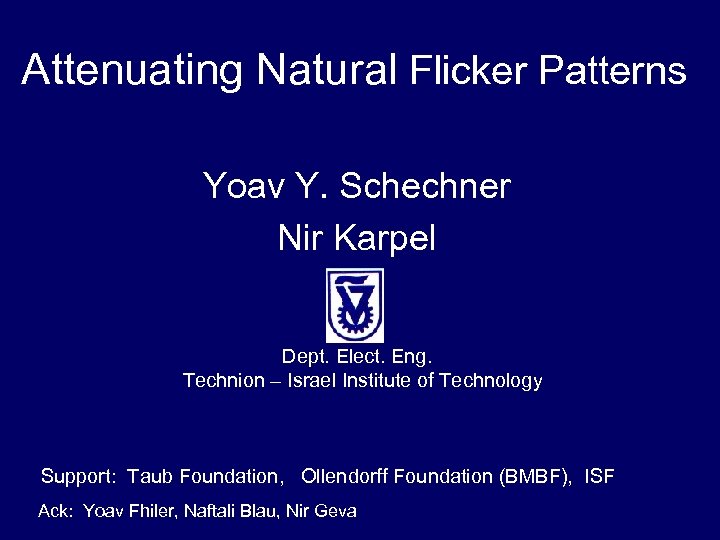 Attenuating Natural Flicker Patterns

Yoav Y. Schechner

Nir Karpel

Dept. Elect. Eng.

Technion – Israel Institute of Technology

Support: Taub Foundation, Ollendorff Foundation (BMBF), ISF

Ack: Yoav Fhiler, Naftali Blau, Nir Geva